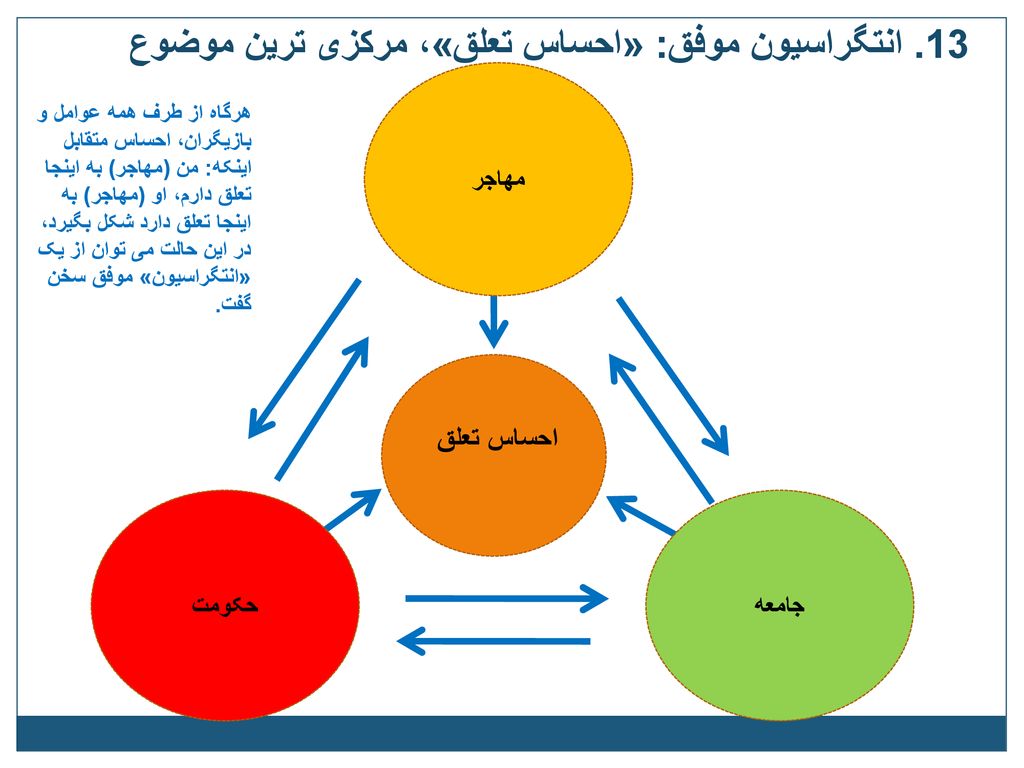 13. انتگراسیون موفق: «احساس تعلق»، مرکزی ترین موضوع

هرگاه از طرف همه عوامل و بازیگران، احساس متقابل اینکه: من (مهاجر) به اینجا تعلق دارم، او (مهاجر) به اینجا تعلق دارد شکل بگیرد، در این حالت می توان از یک «انتگراسیون» موفق سخن گفت.

مهاجر

احساس تعلق

حکومت

جامعه